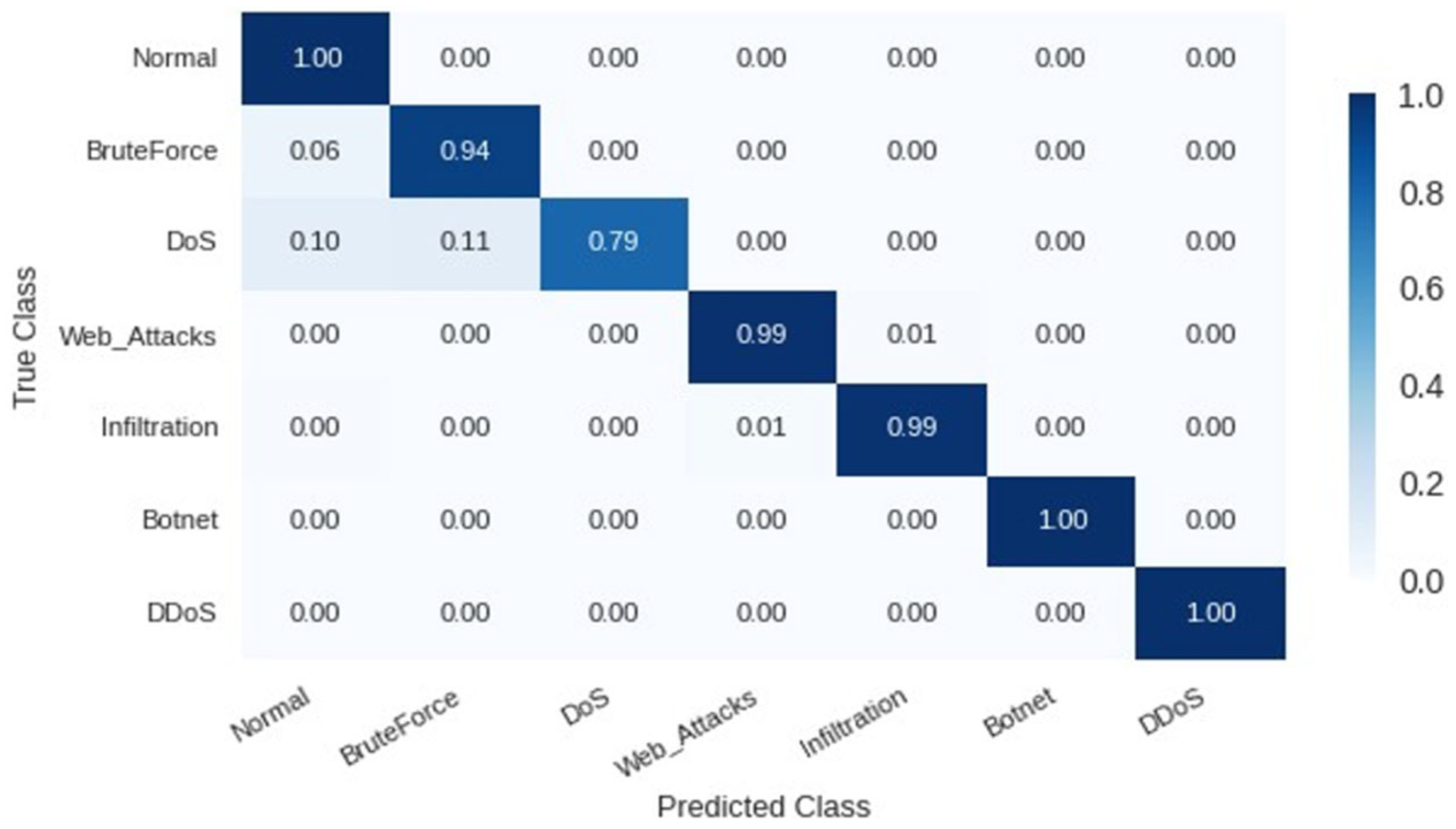 True Class

| | Normal | BruteForce | DoS | Web_Attacks | Infiltration | Botnet | DDoS |
|---|---|---|---|---|---|---|---|
| Normal | 1.00 | 0.00 | 0.00 | 0.00 | 0.00 | 0.00 | 0.00 |
| BruteForce | 0.06 | 0.94 | 0.00 | 0.00 | 0.00 | 0.00 | 0.00 |
| DoS | 0.10 | 0.11 | 0.79 | 0.00 | 0.00 | 0.00 | 0.00 |
| Web_Attacks | 0.00 | 0.00 | 0.00 | 0.99 | 0.01 | 0.00 | 0.00 |
| Infiltration | 0.00 | 0.00 | 0.00 | 0.01 | 0.99 | 0.00 | 0.00 |
| Botnet | 0.00 | 0.00 | 0.00 | 0.00 | 0.00 | 1.00 | 0.00 |
| DDoS | 0.00 | 0.00 | 0.00 | 0.00 | 0.00 | 0.00 | 1.00 |

Predicted Class

1.0
0.8
0.6
0.4
0.2
0.0